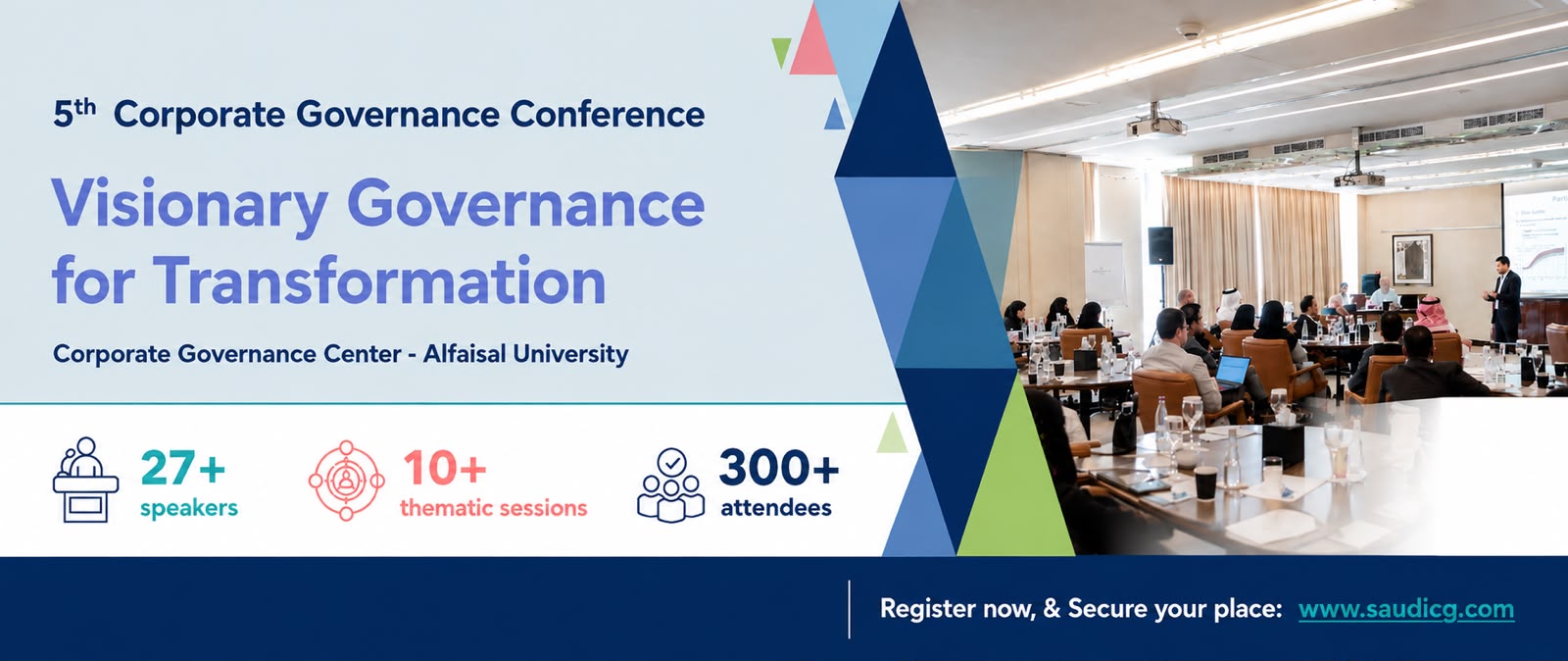 5th Corporate Governance Conference

Visionary Governance for Transformation

Corporate Governance Center - Alfaisal University

27+ speakers

10+ thematic sessions

300+ attendees

Register now, & Secure your place: www.saudicg.com